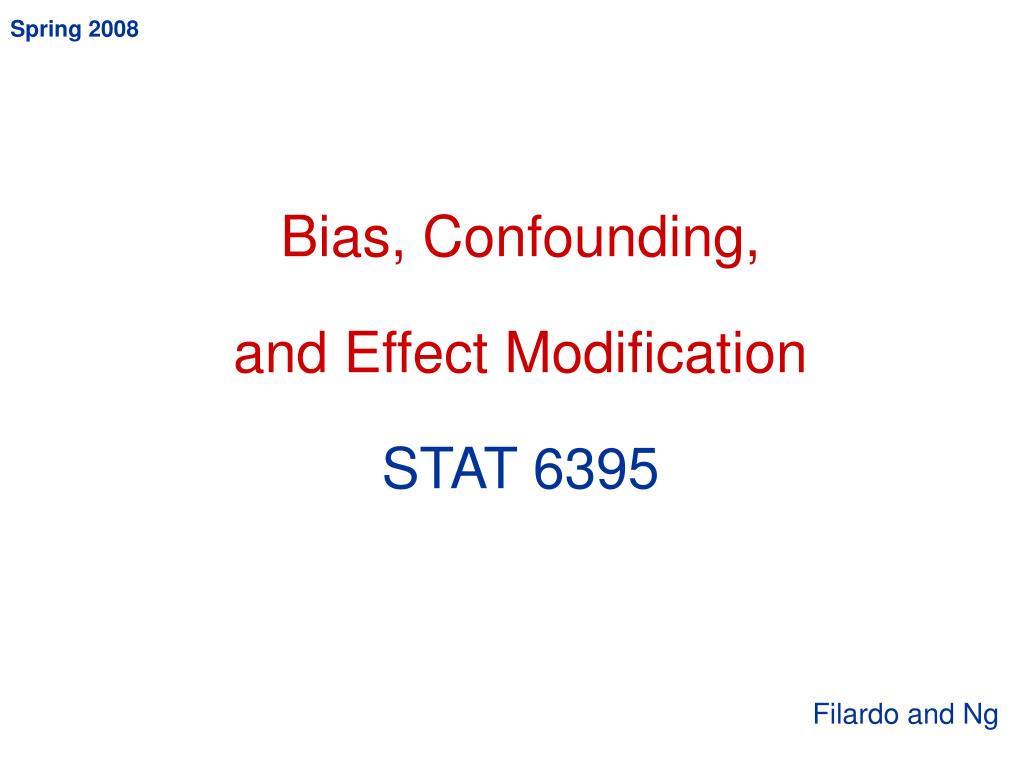 Spring 2008

Bias, Confounding,

and Effect Modification

STAT 6395

Filardo and Ng